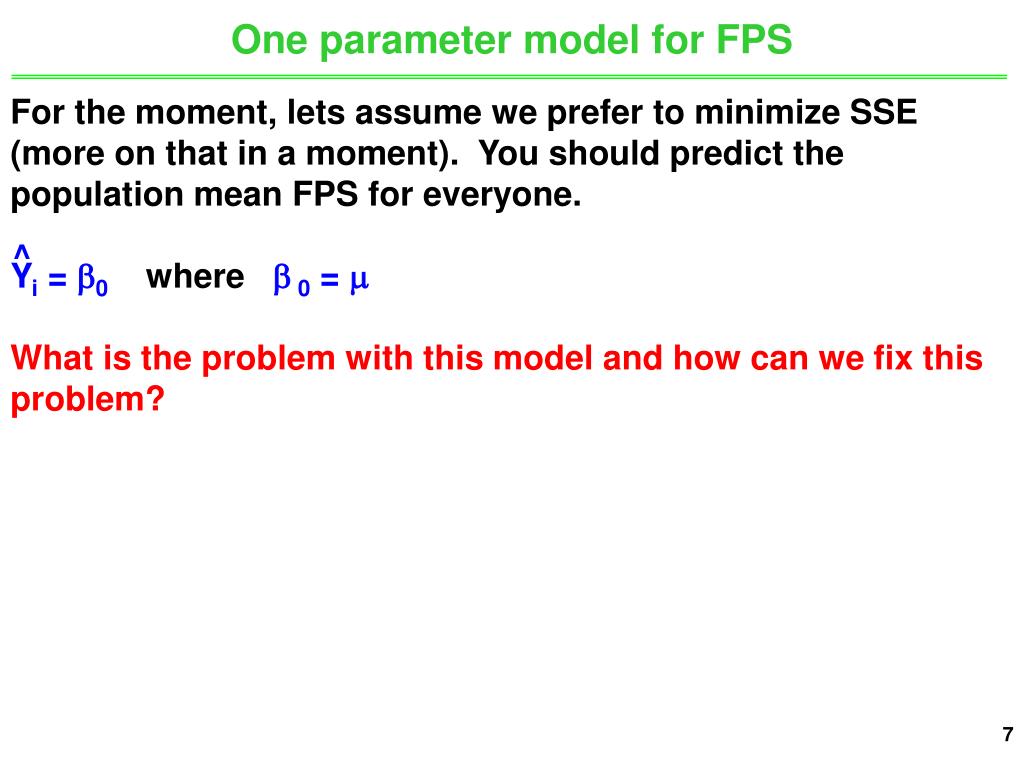 One parameter model for FPS

For the moment, lets assume we prefer to minimize SSE (more on that in a moment).  You should predict the population mean FPS for everyone.

$\hat{Y}_i = \beta_0$   where   $\beta_0 = \mu$

What is the problem with this model and how can we fix this problem?

7